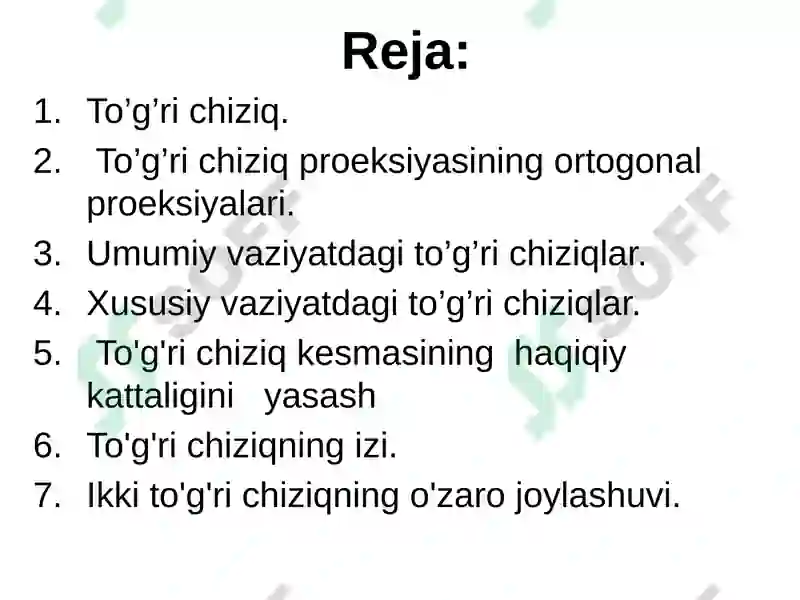 Reja:

1. To’g’ri chiziq.
2. To’g’ri chiziq proeksiyasining ortogonal proeksiyalari.
3. Umumiy vaziyatdagi to’g’ri chiziqlar.
4. Xususiy vaziyatdagi to’g’ri chiziqlar.
5. To'g'ri chiziq kesmasining haqiqiy kattaligini yasash
6. To'g'ri chiziqning izi.
7. Ikki to'g'ri chiziqning o'zaro joylashuvi.

SOFF
SOFF